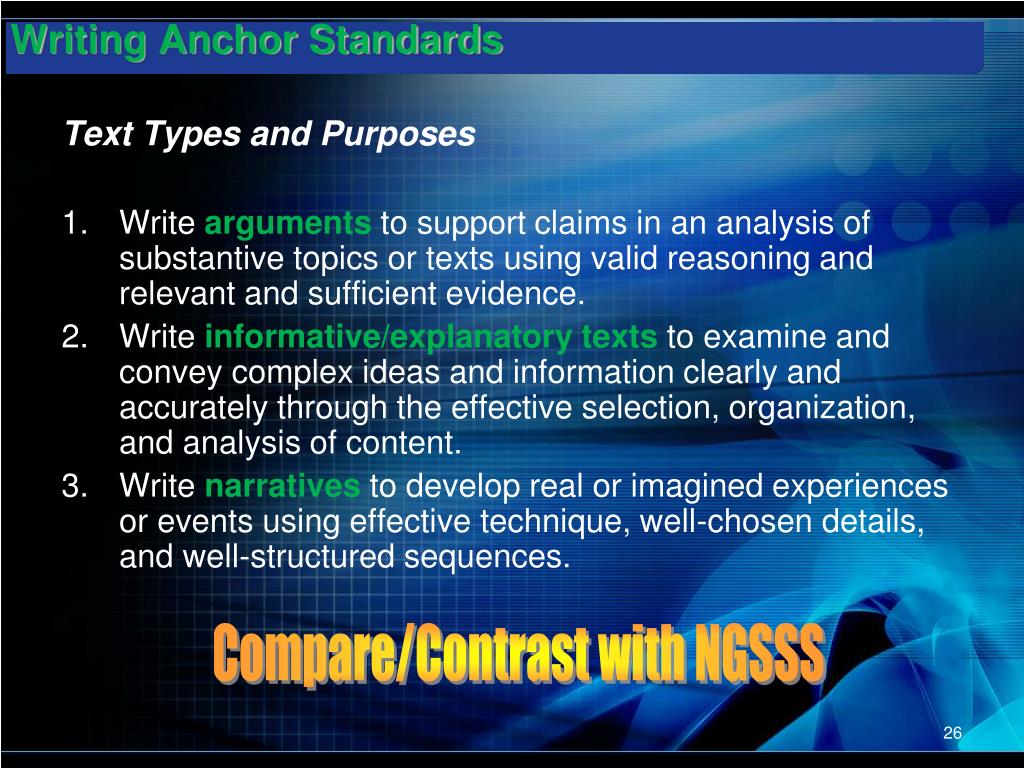 Writing Anchor Standards

Text Types and Purposes

1. Write arguments to support claims in an analysis of substantive topics or texts using valid reasoning and relevant and sufficient evidence.
2. Write informative/explanatory texts to examine and convey complex ideas and information clearly and accurately through the effective selection, organization, and analysis of content.
3. Write narratives to develop real or imagined experiences or events using effective technique, well-chosen details, and well-structured sequences.

Compare/Contrast with NGSSS

26